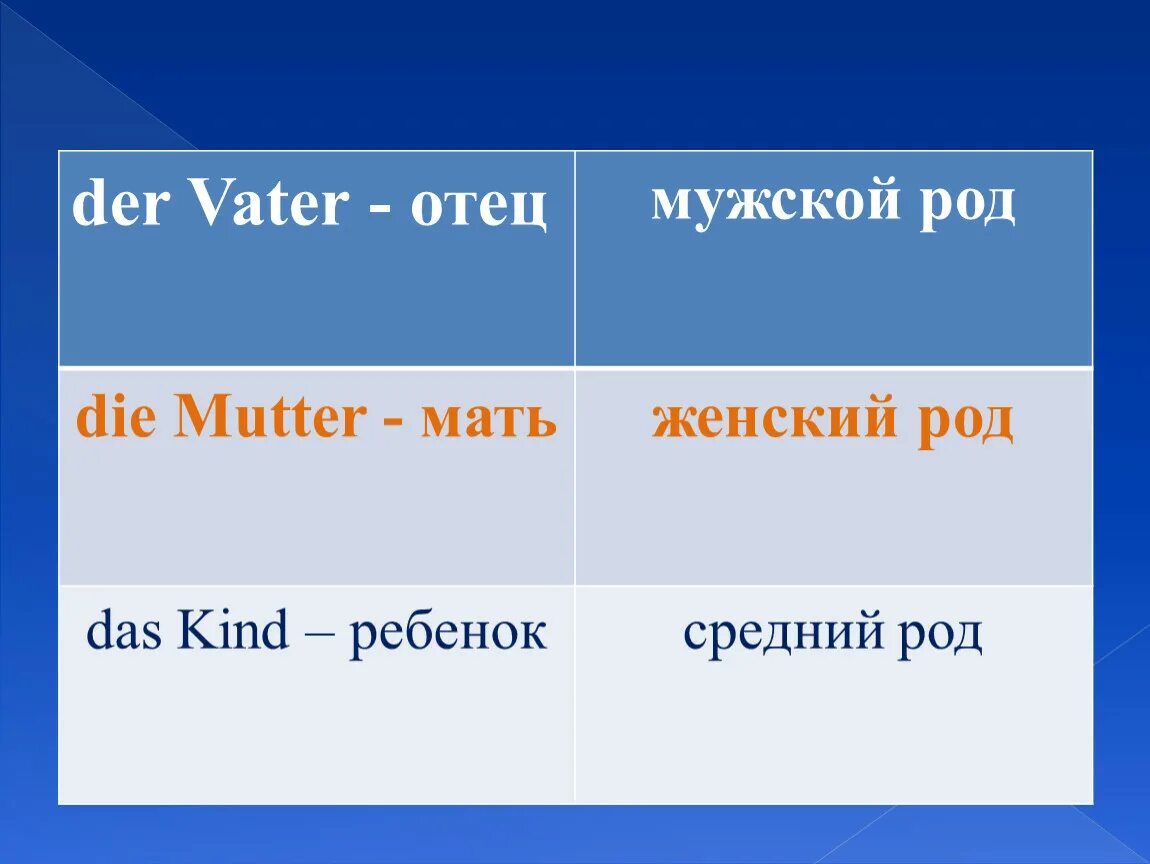 | der Vater - отец | мужской род |
|---|---|
| die Mutter - мать | женский род |
| das Kind – ребенок | средний род |